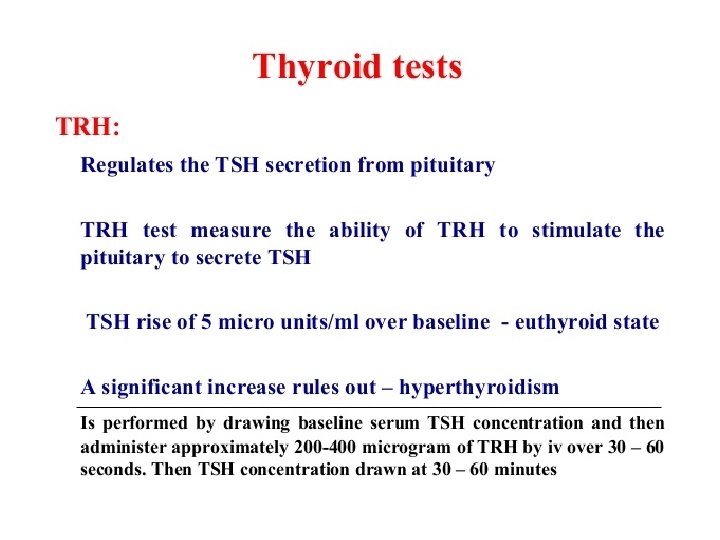 Thyroid tests

TRH:

Regulates the TSH secretion from pituitary

TRH test measure the ability of TRH to stimulate the pituitary to secrete TSH

TSH rise of 5 micro units/ml over baseline - euthyroid state

A significant increase rules out – hyperthyroidism

Is performed by drawing baseline serum TSH concentration and then administer approximately 200-400 microgram of TRH by iv over 30 – 60 seconds. Then TSH concentration drawn at 30 – 60 minutes